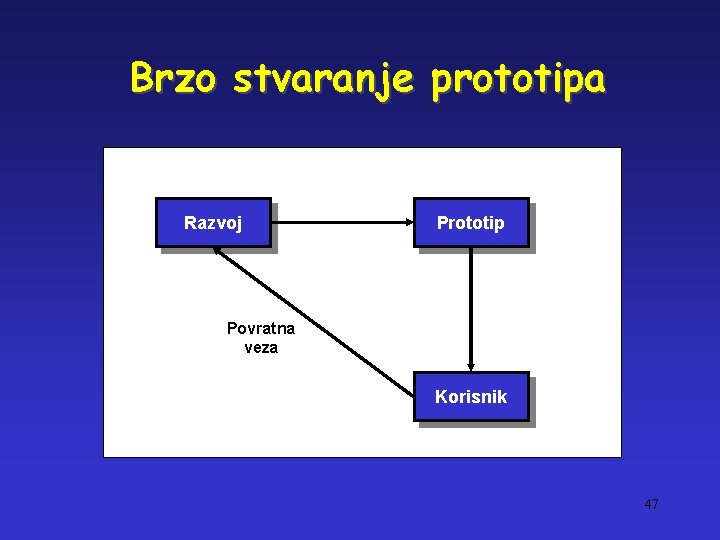 Brzo stvaranje prototipa

Razvoj

Prototip

Povratna veza

Korisnik

47